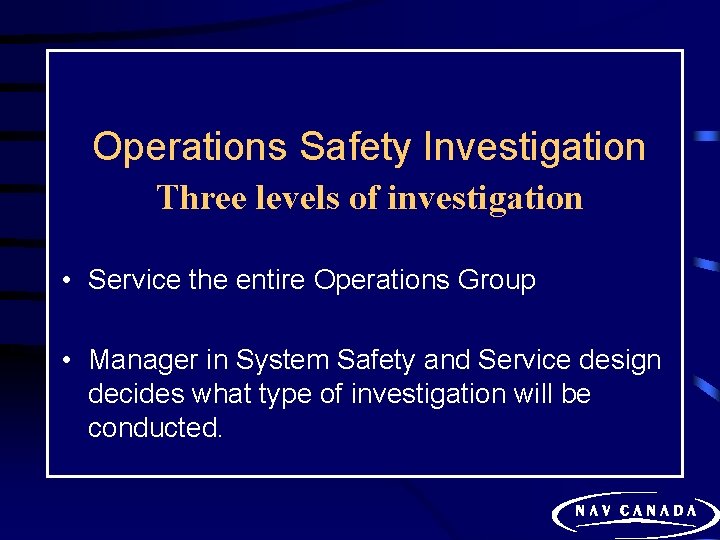 Operations Safety Investigation
Three levels of investigation

• Service the entire Operations Group

• Manager in System Safety and Service design decides what type of investigation will be conducted.

NAV CANADA